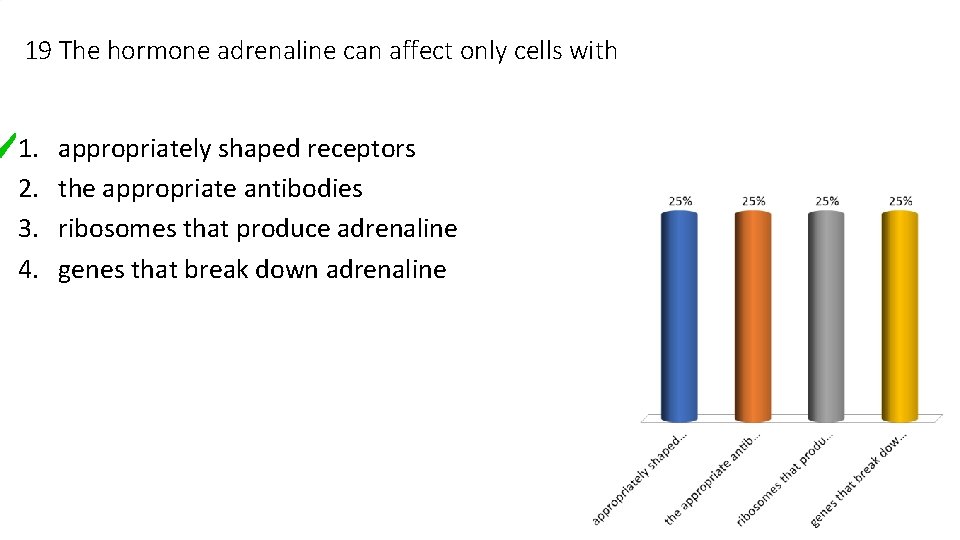 19 The hormone adrenaline can affect only cells with

1. appropriately shaped receptors
2. the appropriate antibodies
3. ribosomes that produce adrenaline
4. genes that break down adrenaline

25%
25%
25%
25%

appropriately shaped...
the appropriate antib...
ribosomes that produ...
genes that break dow...